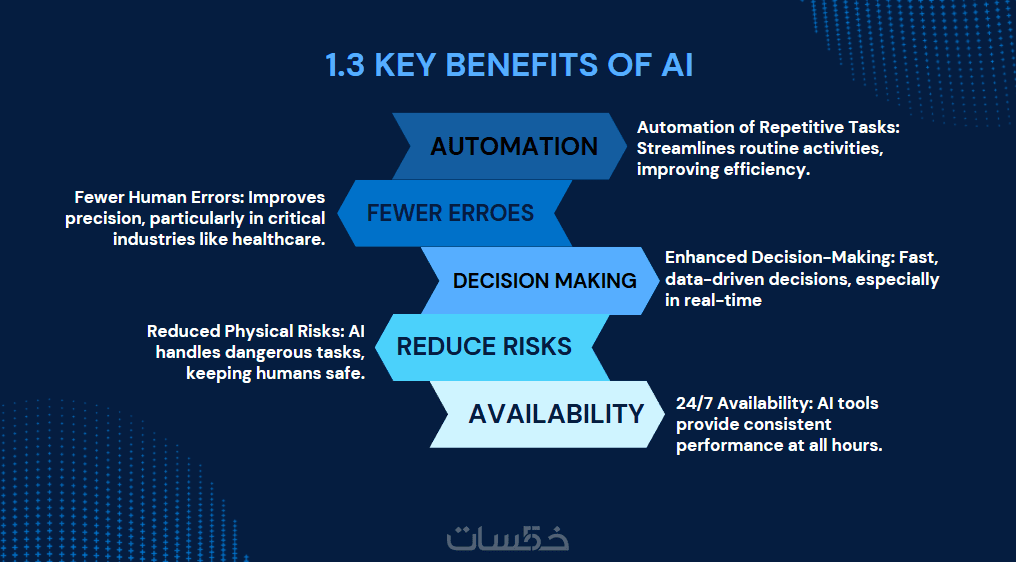 1.3 KEY BENEFITS OF AI

AUTOMATION

Automation of Repetitive Tasks: Streamlines routine activities, improving efficiency.

Fewer Human Errors: Improves precision, particularly in critical industries like healthcare.

FEWER ERROES

DECISION MAKING

Enhanced Decision-Making: Fast, data-driven decisions, especially in real-time

Reduced Physical Risks: AI handles dangerous tasks, keeping humans safe.

REDUCE RISKS

AVAILABILITY

24/7 Availability: AI tools provide consistent performance at all hours.

خمسات